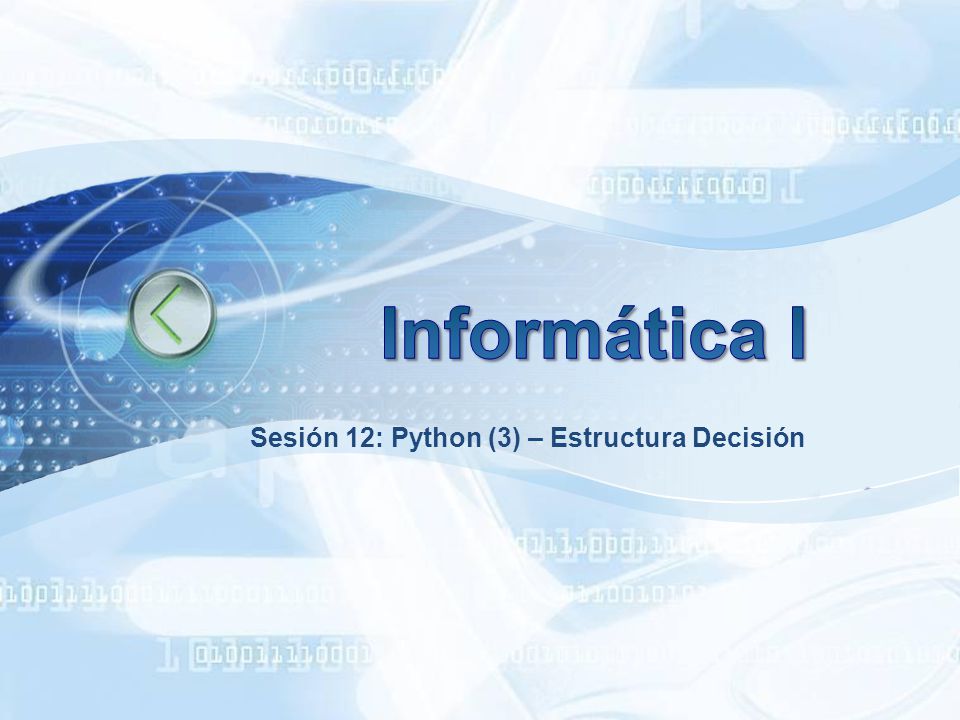 Informática I

Sesión 12: Python (3) – Estructura Decisión